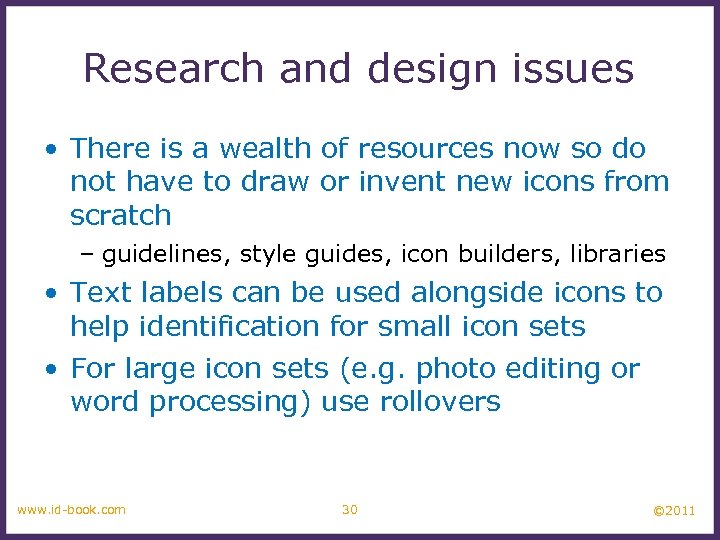 Research and design issues

• There is a wealth of resources now so do not have to draw or invent new icons from scratch

– guidelines, style guides, icon builders, libraries

• Text labels can be used alongside icons to help identification for small icon sets

• For large icon sets (e.g. photo editing or word processing) use rollovers

www.id-book.com

30

©2011